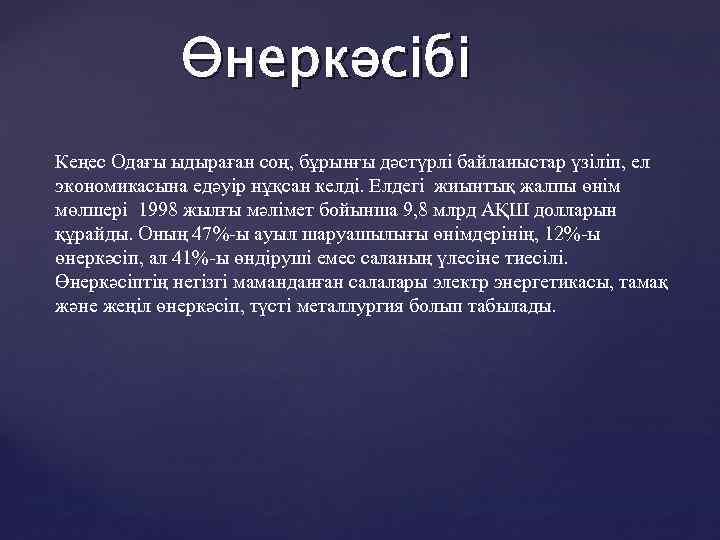 Өнеркәсібі

Кеңес Одағы ыдыраған соң, бұрынғы дәстүрлі байланыстар үзіліп, ел экономикасына едәуір нұқсан келді. Елдегі жиынтық жалпы өнім мөлшері 1998 жылғы мәлімет бойынша 9,8 млрд АҚШ долларын құрайды. Оның 47%-ы ауыл шаруашылығы өнімдерінің, 12%-ы өнеркәсіп, ал 41%-ы өндіруші емес саланың үлесіне тиесілі. Өнеркәсіптің негізгі маманданған салалары электр энергетикасы, тамақ және жеңіл өнеркәсіп, түсті металлургия болып табылады.